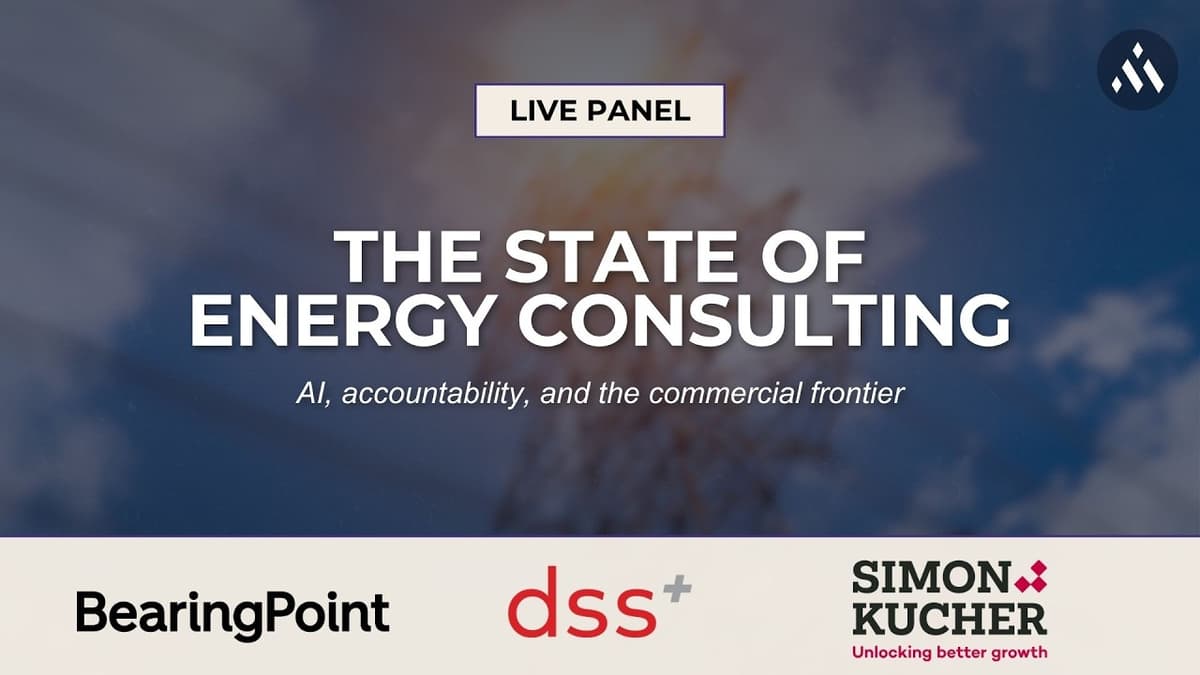 LIVE PANEL

THE STATE OF ENERGY CONSULTING

AI, accountability, and the commercial frontier

BearingPoint

dss+

SIMON KUCHER
Unlocking better growth